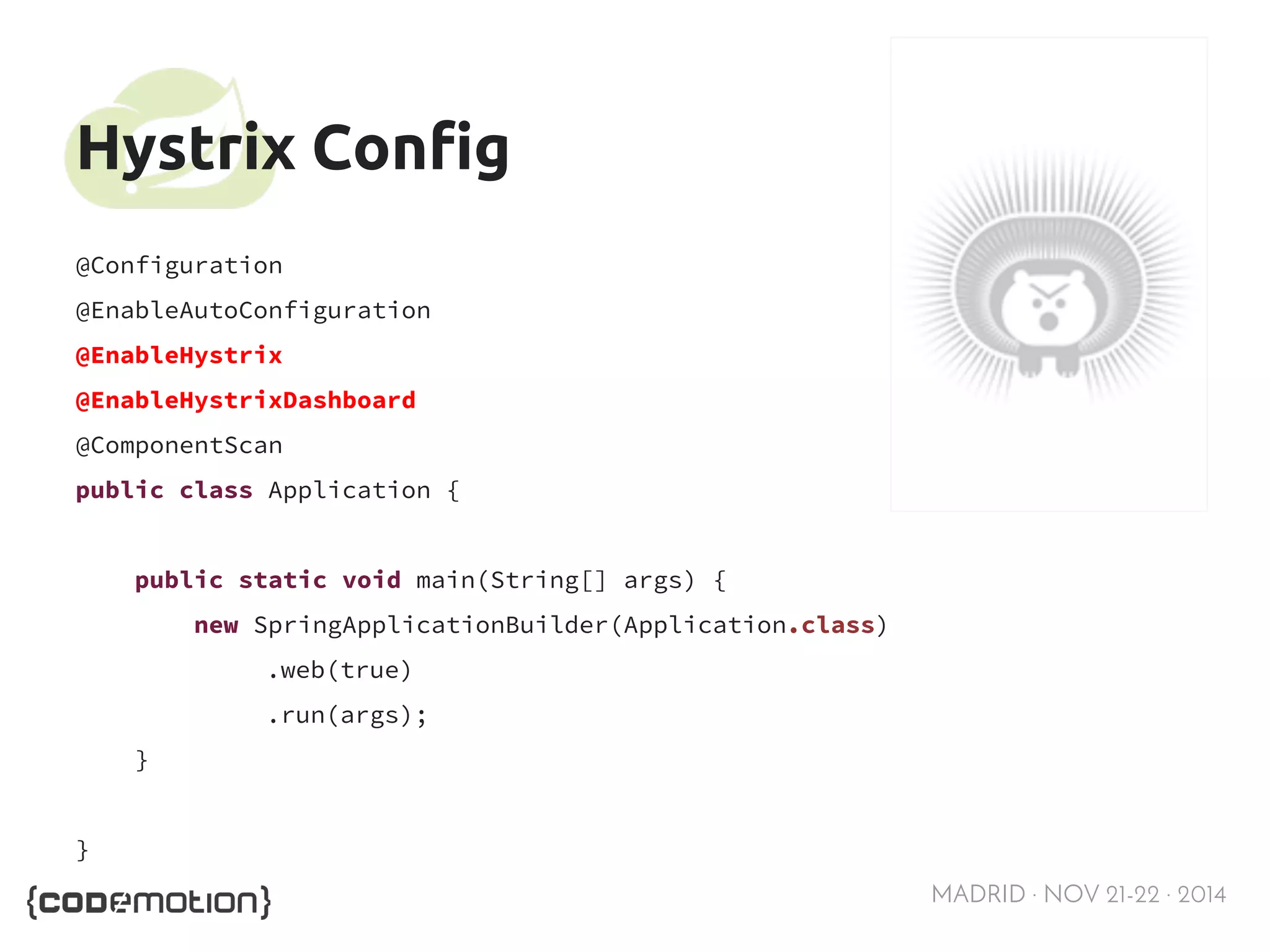 Hystrix Config

@Configuration
@EnableAutoConfiguration
@EnableHystrix
@EnableHystrixDashboard
@ComponentScan
public class Application {

    public static void main(String[] args) {
        new SpringApplicationBuilder(Application.class)
            .web(true)
            .run(args);
    }

}

{codemotion}

MADRID · NOV 21-22 · 2014